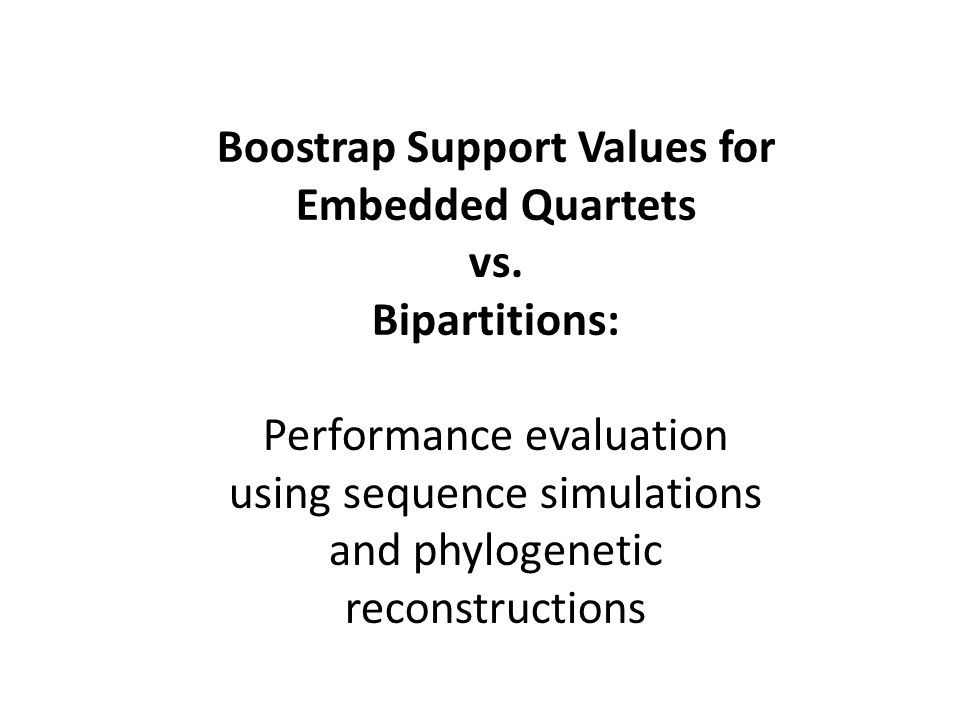 Boostrap Support Values for Embedded Quartets
vs.
Bipartitions:

Performance evaluation using sequence simulations and phylogenetic reconstructions